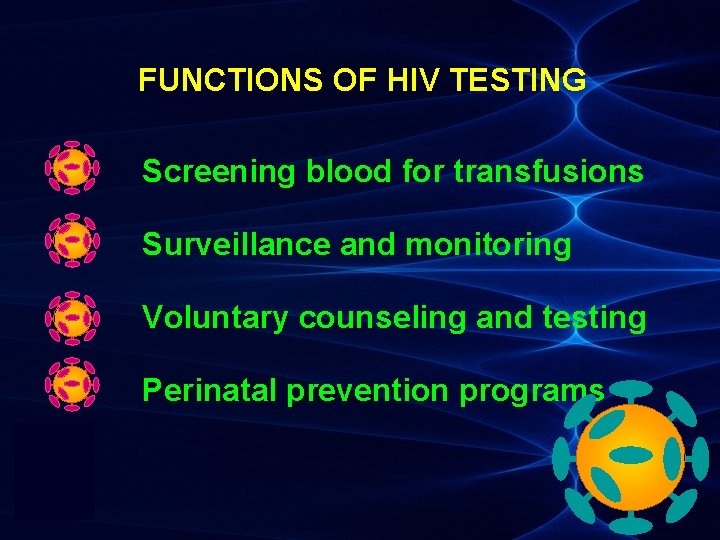 FUNCTIONS OF HIV TESTING

Screening blood for transfusions

Surveillance and monitoring

Voluntary counseling and testing

Perinatal prevention programs